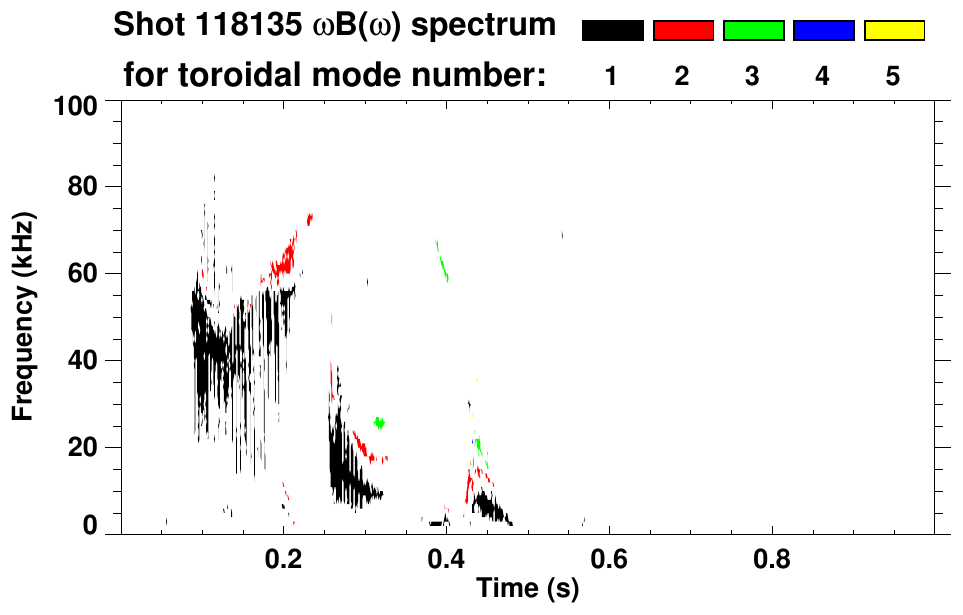 Shot 118135 $\omega B(\omega)$ spectrum

for toroidal mode number: 1 2 3 4 5

100
80
60
40
20
0

Frequency (kHz)

0.2 0.4 0.6 0.8

Time (s)